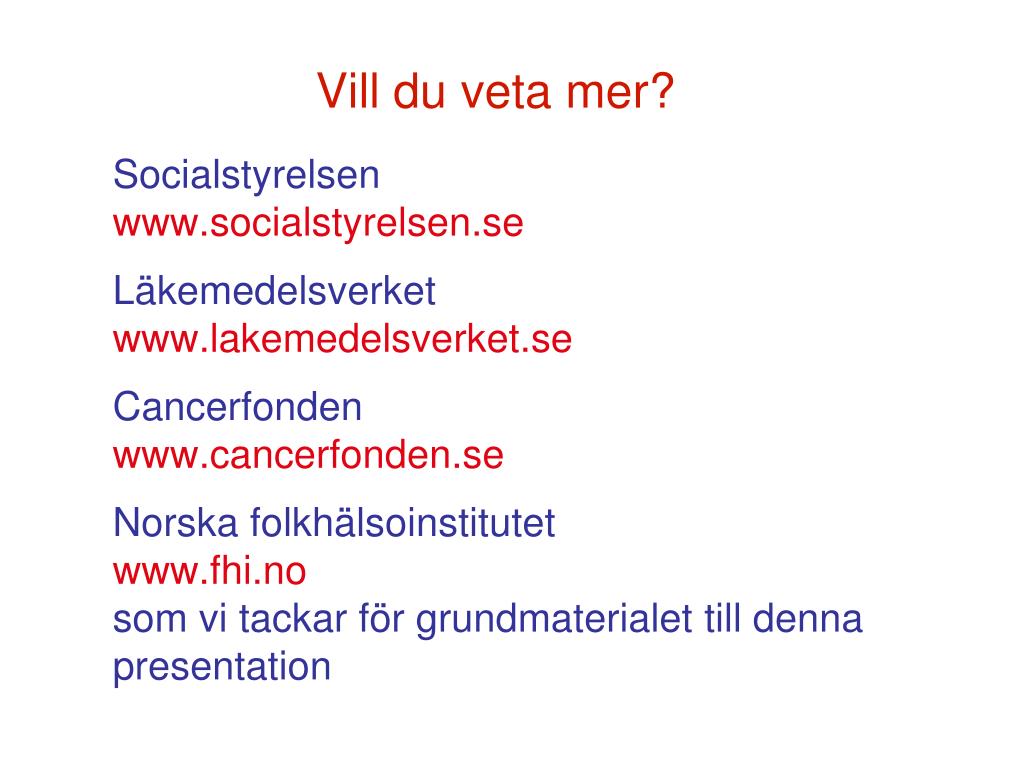 Vill du veta mer?

Socialstyrelsen
www.socialstyrelsen.se

Läkemedelsverket
www.lakemedelsverket.se

Cancerfonden
www.cancerfonden.se

Norska folkhälsoinstitutet
www.fhi.no
som vi tackar för grundmaterialet till denna presentation